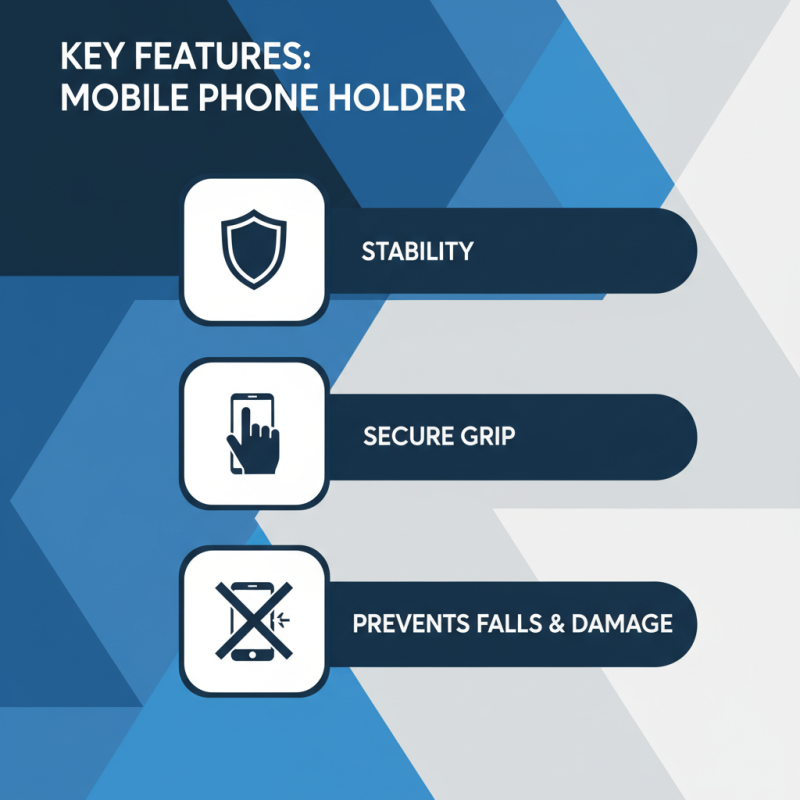 KEY FEATURES:
MOBILE PHONE HOLDER

STABILITY

SECURE GRIP

PREVENTS FALLS & DAMAGE